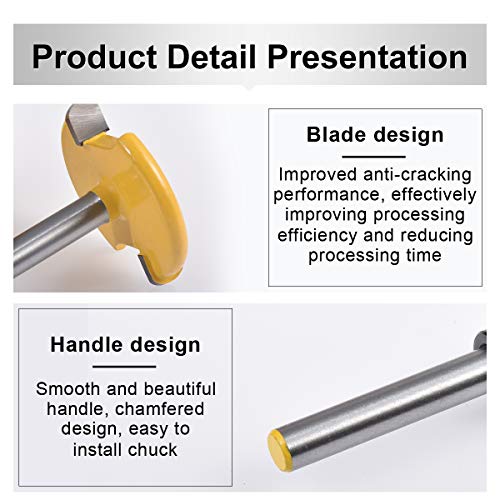 Product Detail Presentation

Blade design

Improved anti-cracking performance, effectively improving processing efficiency and reducing processing time

Handle design

Smooth and beautiful handle, chamfered design, easy to install chuck